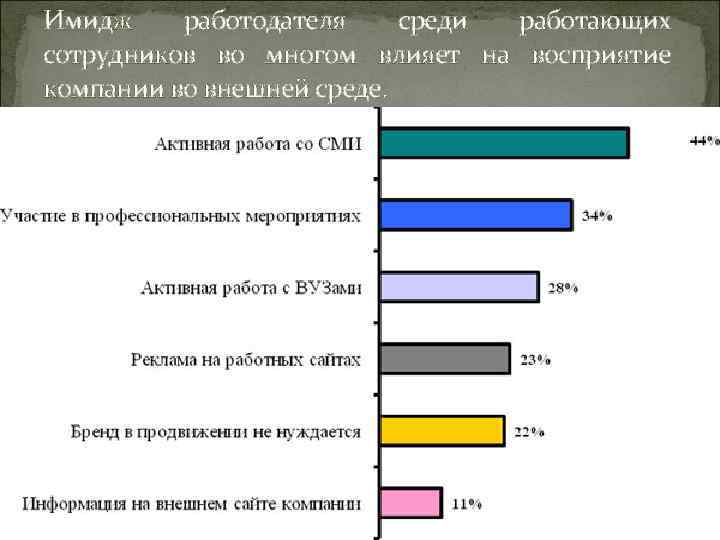 Имидж работодателя среди работающих сотрудников во многом влияет на восприятие компании во внешней среде.

Активная работа со СМИ 44%

Участие в профессиональных мероприятиях 34%

Активная работа с ВУЗами 28%

Реклама на работных сайтах 23%

Бренд в продвижении не нуждается 22%

Информация на внешнем сайте компании 11%